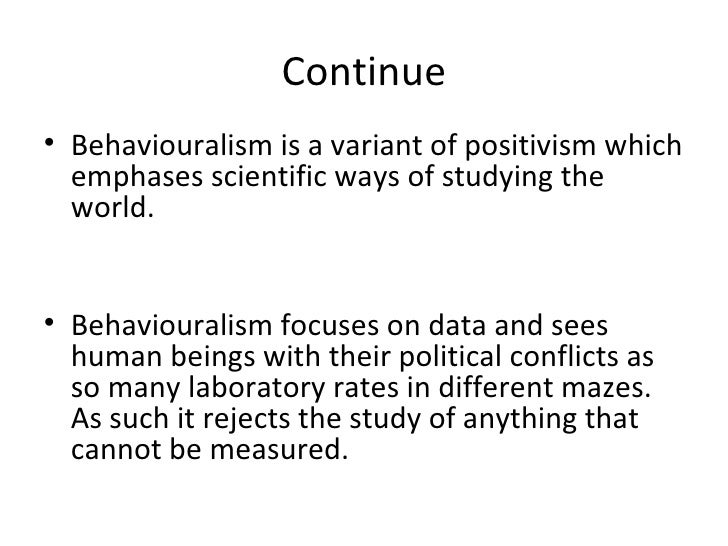 Continue

• Behaviouralism is a variant of positivism which emphases scientific ways of studying the world.

• Behaviouralism focuses on data and sees human beings with their political conflicts as so many laboratory rates in different mazes. As such it rejects the study of anything that cannot be measured.